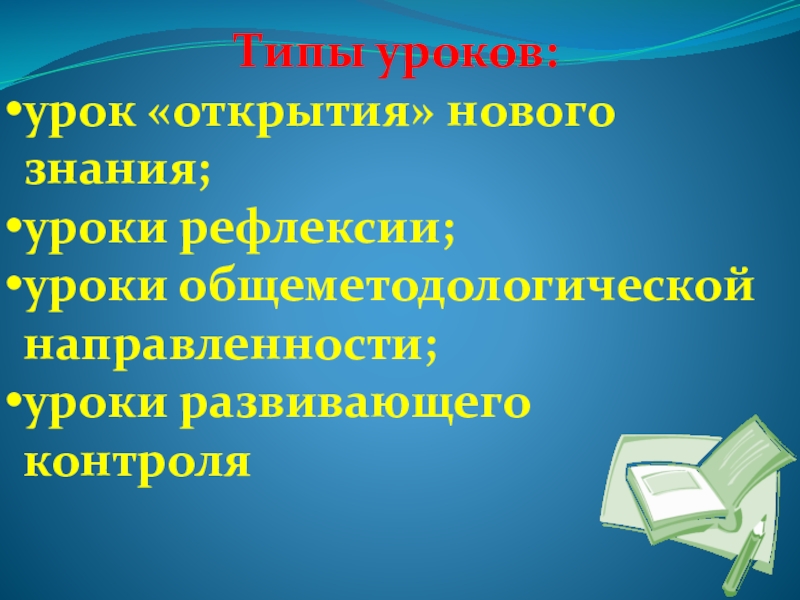 Типы уроков:

•урок «открытия» нового знания;

•уроки рефлексии;

•уроки общеметодологической направленности;

•уроки развивающего контроля